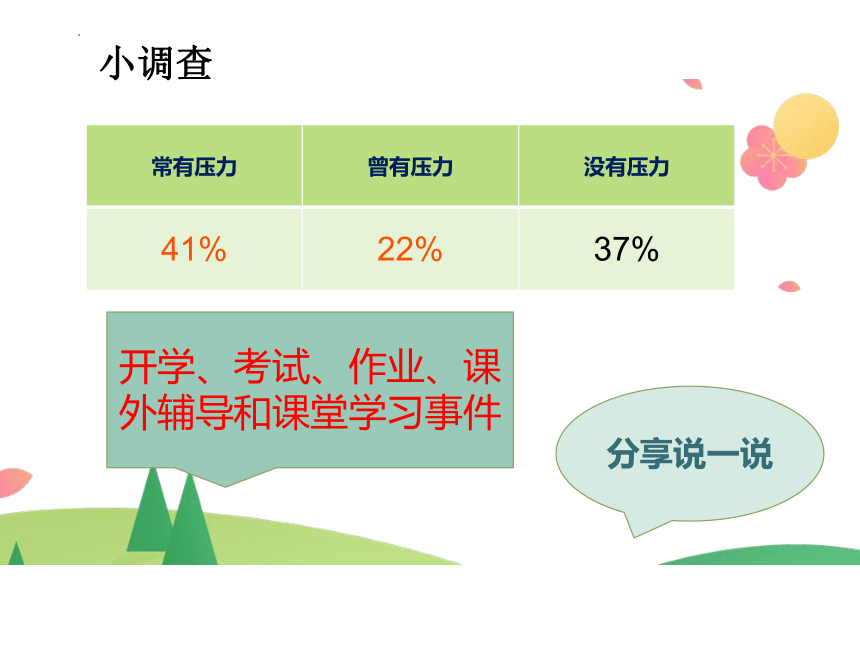 小调查

| 常有压力 | 曾有压力 | 没有压力 |
|---|---|---|
| 41% | 22% | 37% |

开学、考试、作业、课外辅导和课堂学习事件

分享说一说